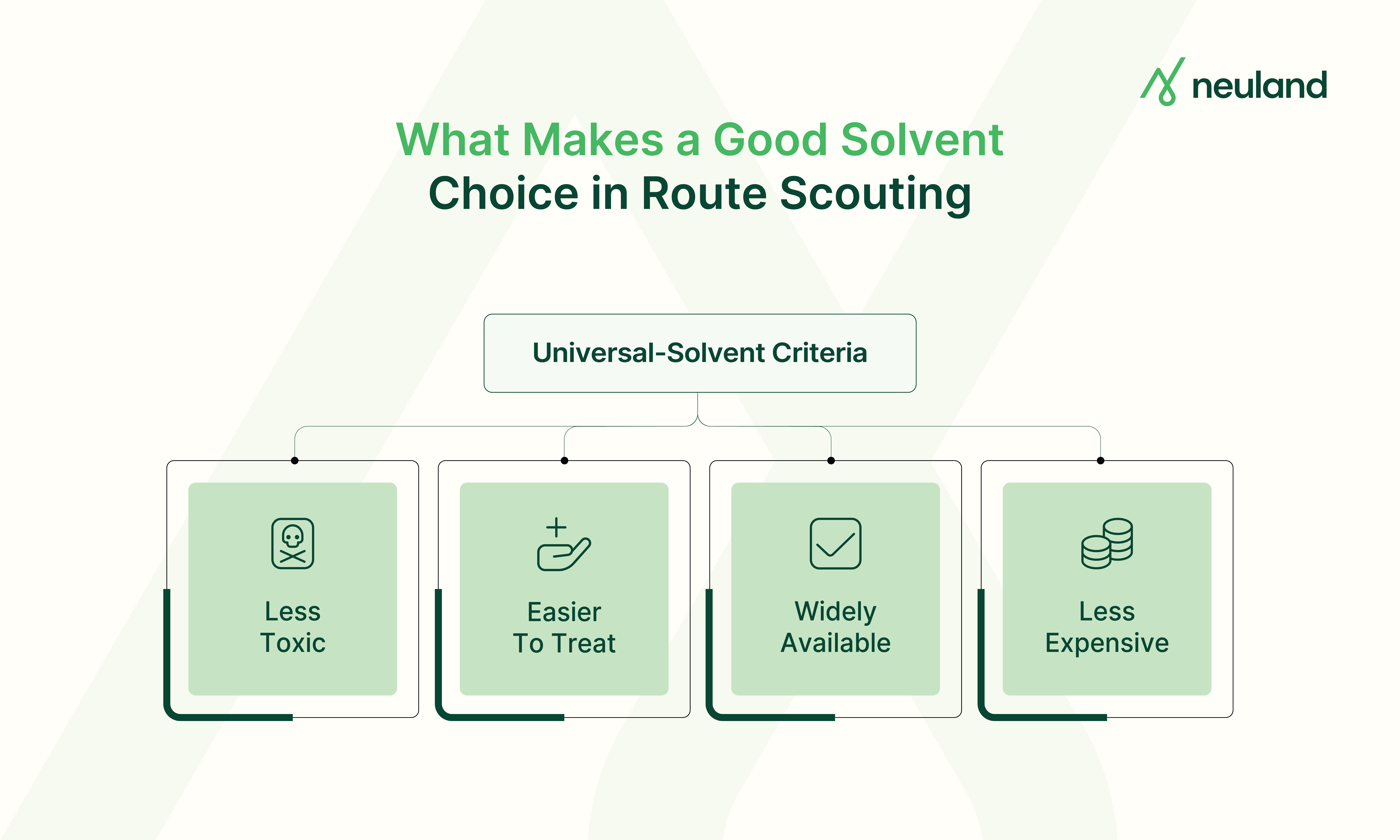 neuland

What Makes a Good Solvent Choice in Route Scouting

Universal-Solvent Criteria

Less Toxic

Easier To Treat

Widely Available

Less Expensive